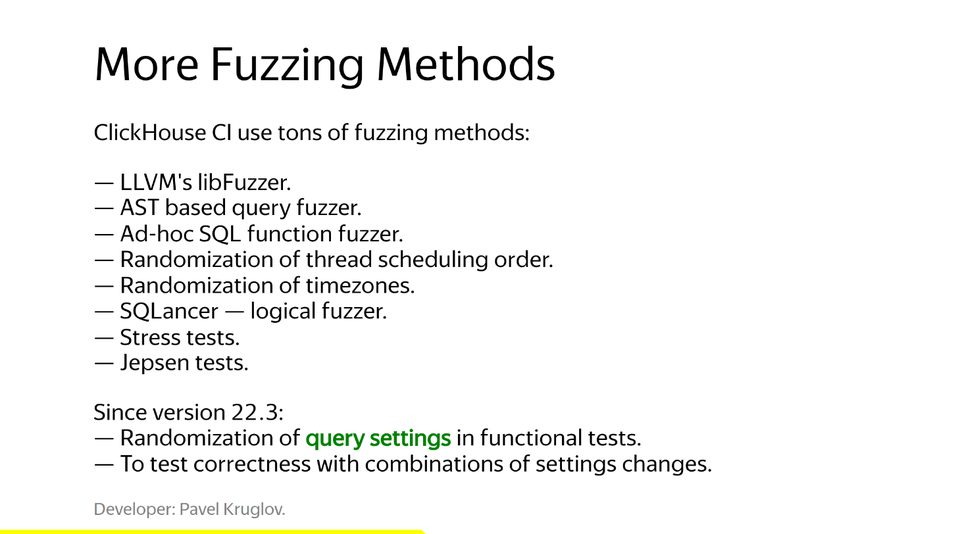 More Fuzzing Methods

ClickHouse CI use tons of fuzzing methods:

— LLVM's libFuzzer.
— AST based query fuzzer.
— Ad-hoc SQL function fuzzer.
— Randomization of thread scheduling order.
— Randomization of timezones.
— SQLancer — logical fuzzer.
— Stress tests.
— Jepsen tests.

Since version 22.3:
— Randomization of query settings in functional tests.
— To test correctness with combinations of settings changes.

Developer: Pavel Kruglov.